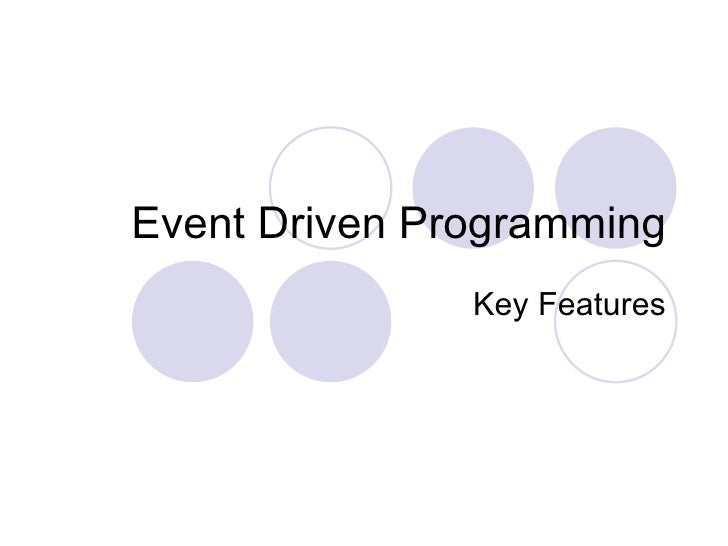 Event Driven Programming

Key Features